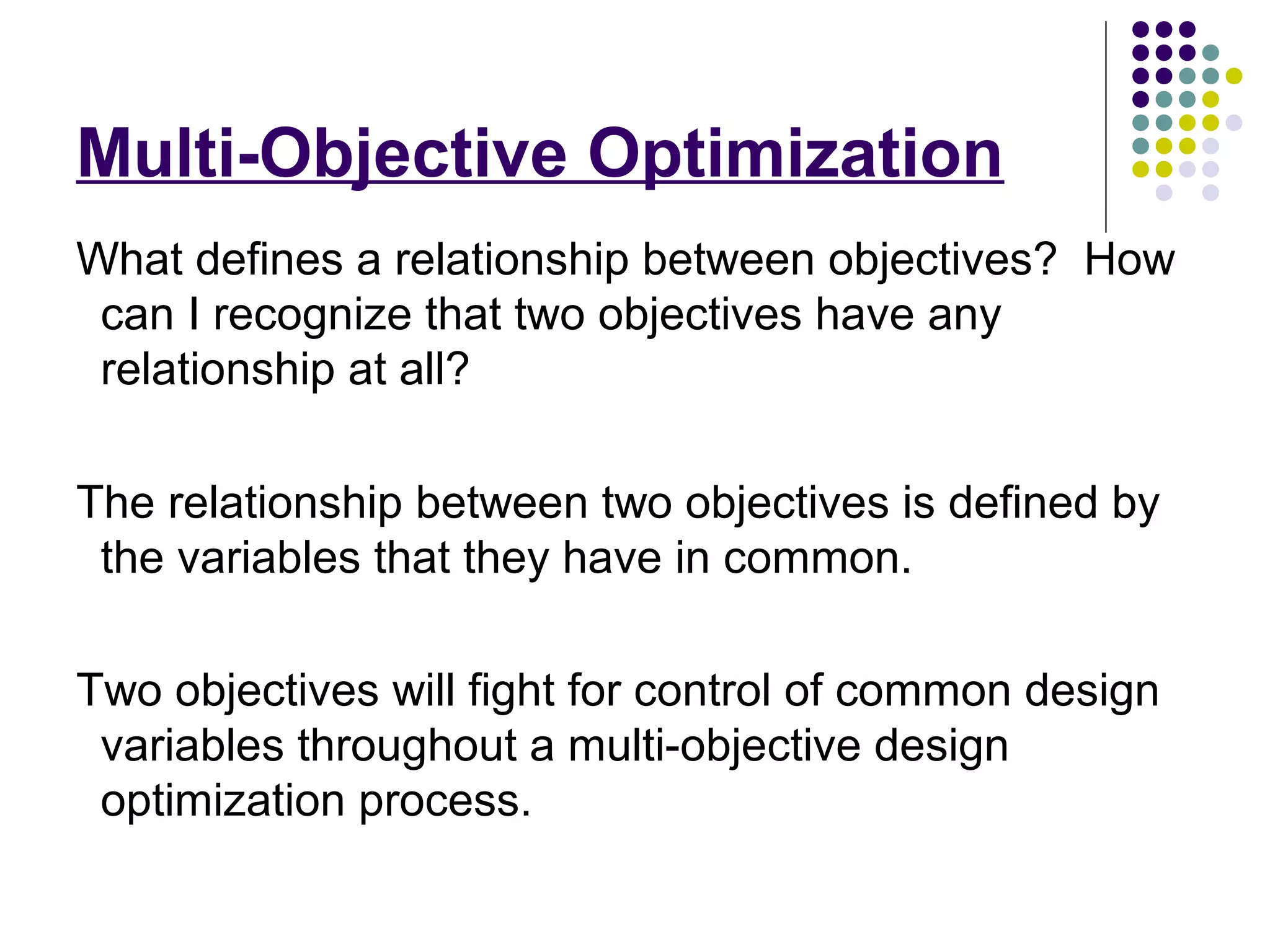 Multi-Objective Optimization

What defines a relationship between objectives? How can I recognize that two objectives have any relationship at all?

The relationship between two objectives is defined by the variables that they have in common.

Two objectives will fight for control of common design variables throughout a multi-objective design optimization process.